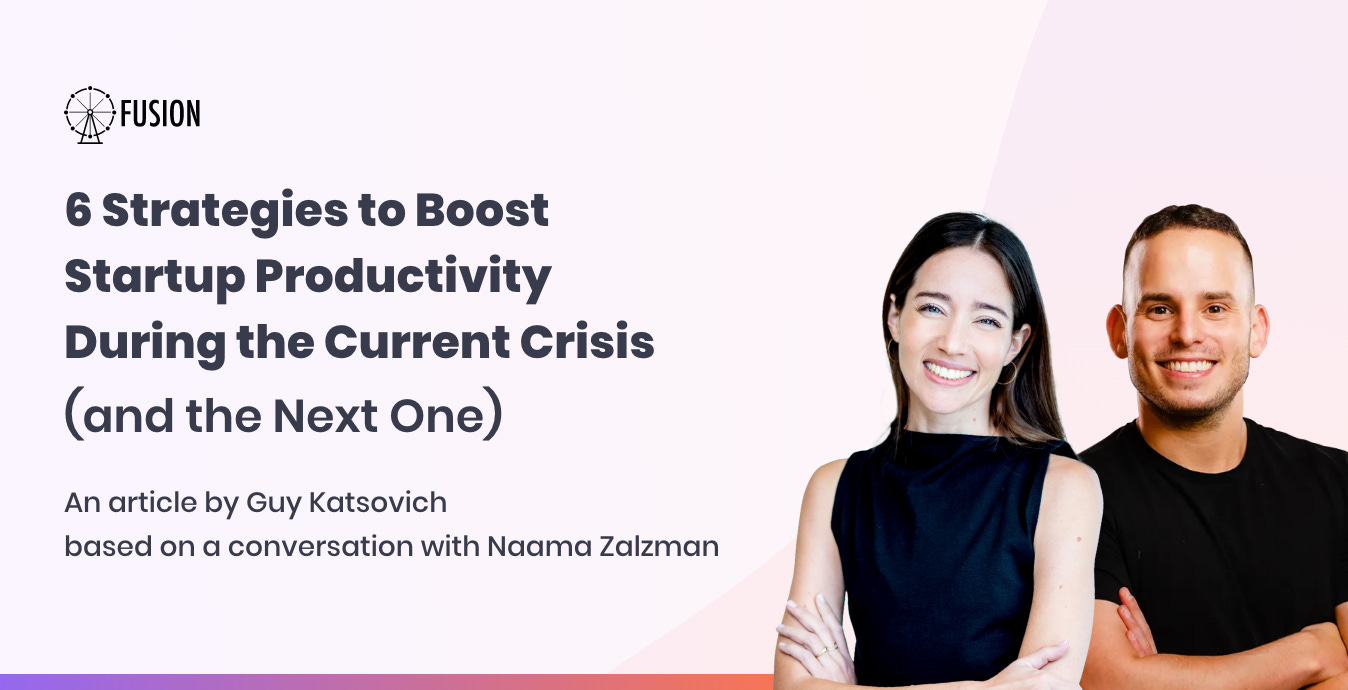 FUSION

6 Strategies to Boost Startup Productivity During the Current Crisis (and the Next One)

An article by Guy Katsovich
based on a conversation with Naama Zalzman